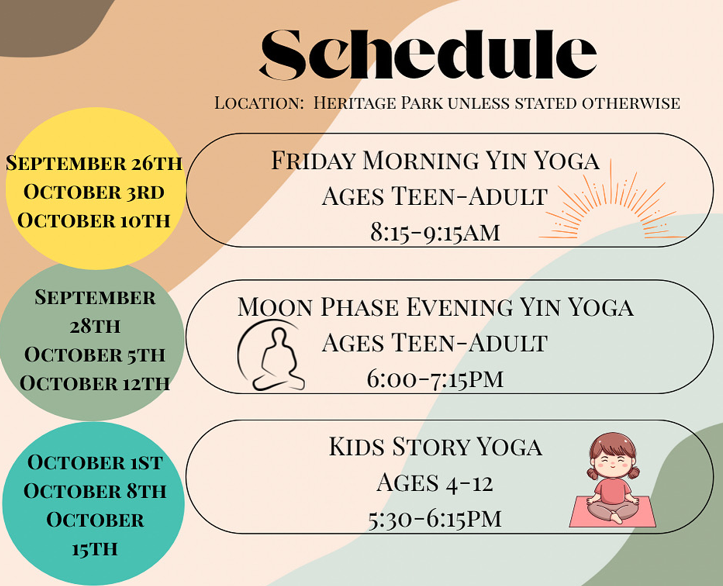 Schedule

Location: Heritage Park unless stated otherwise

September 26th
October 3rd
October 10th

Friday Morning Yin Yoga
Ages Teen-Adult
8:15-9:15AM

September 28th
October 5th
October 12th

Moon Phase Evening Yin Yoga
Ages Teen-Adult
6:00-7:15PM

October 1st
October 8th
October 15th

Kids Story Yoga
Ages 4-12
5:30-6:15PM